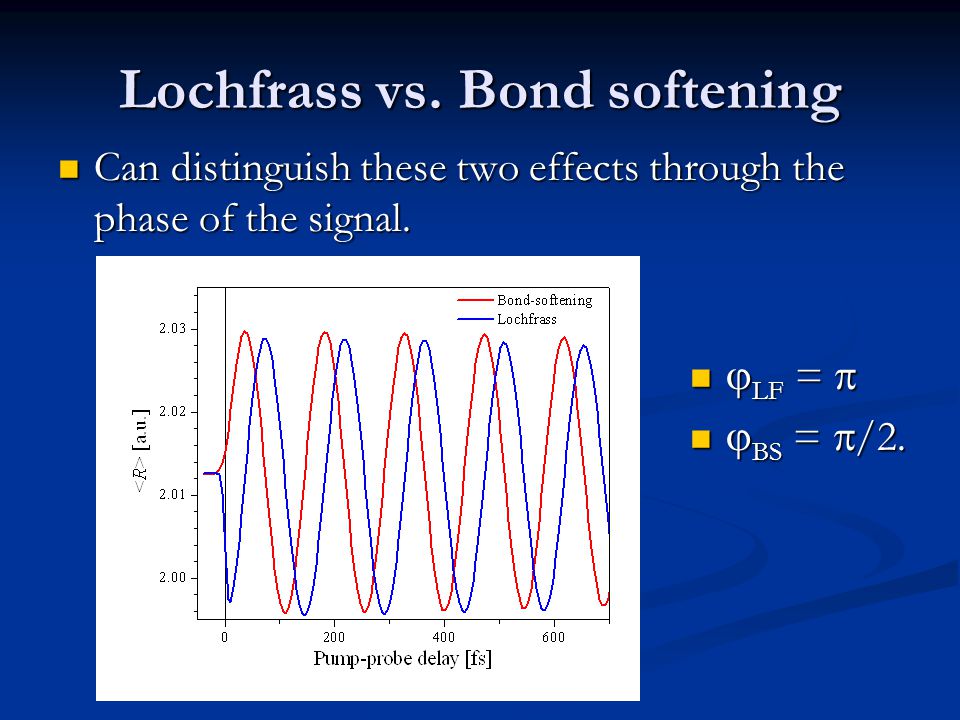 Lochfrass vs. Bond softening

Can distinguish these two effects through the phase of the signal.

Bond-softening
Lochfrass

2.03
2.02
2.01
2.00

<R> [a.u.]

0
200
400
600

Pump-probe delay [fs]

$\varphi_{LF} = \pi$

$\varphi_{BS} = \pi/2.$